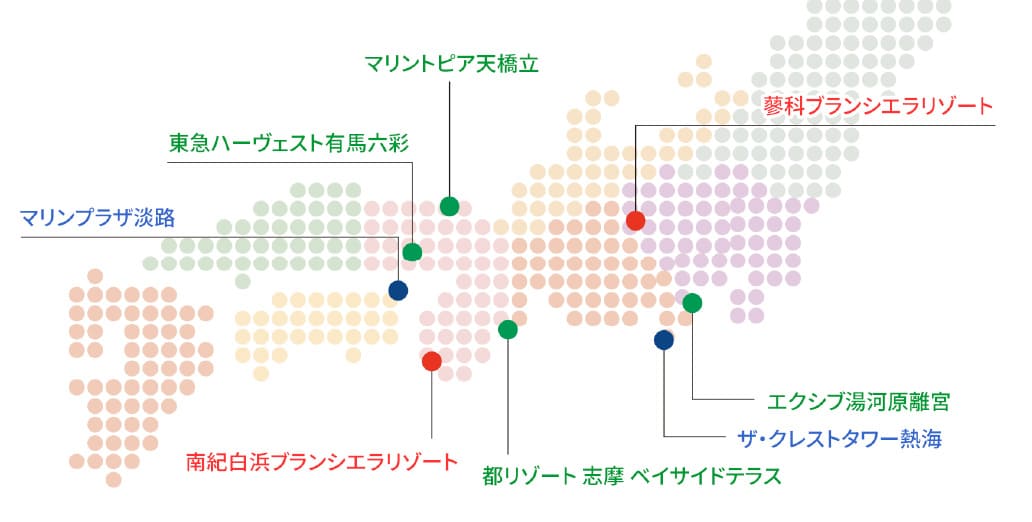 マリントピア天橋立

蓼科ブランシエラリゾート

東急ハーヴェスト有馬六彩

マリンプラザ淡路

エクシブ湯河原離宮

ザ・クレストタワー熱海

南紀白浜ブランシエラリゾート

都リゾート 志摩 ベイサイドテラス